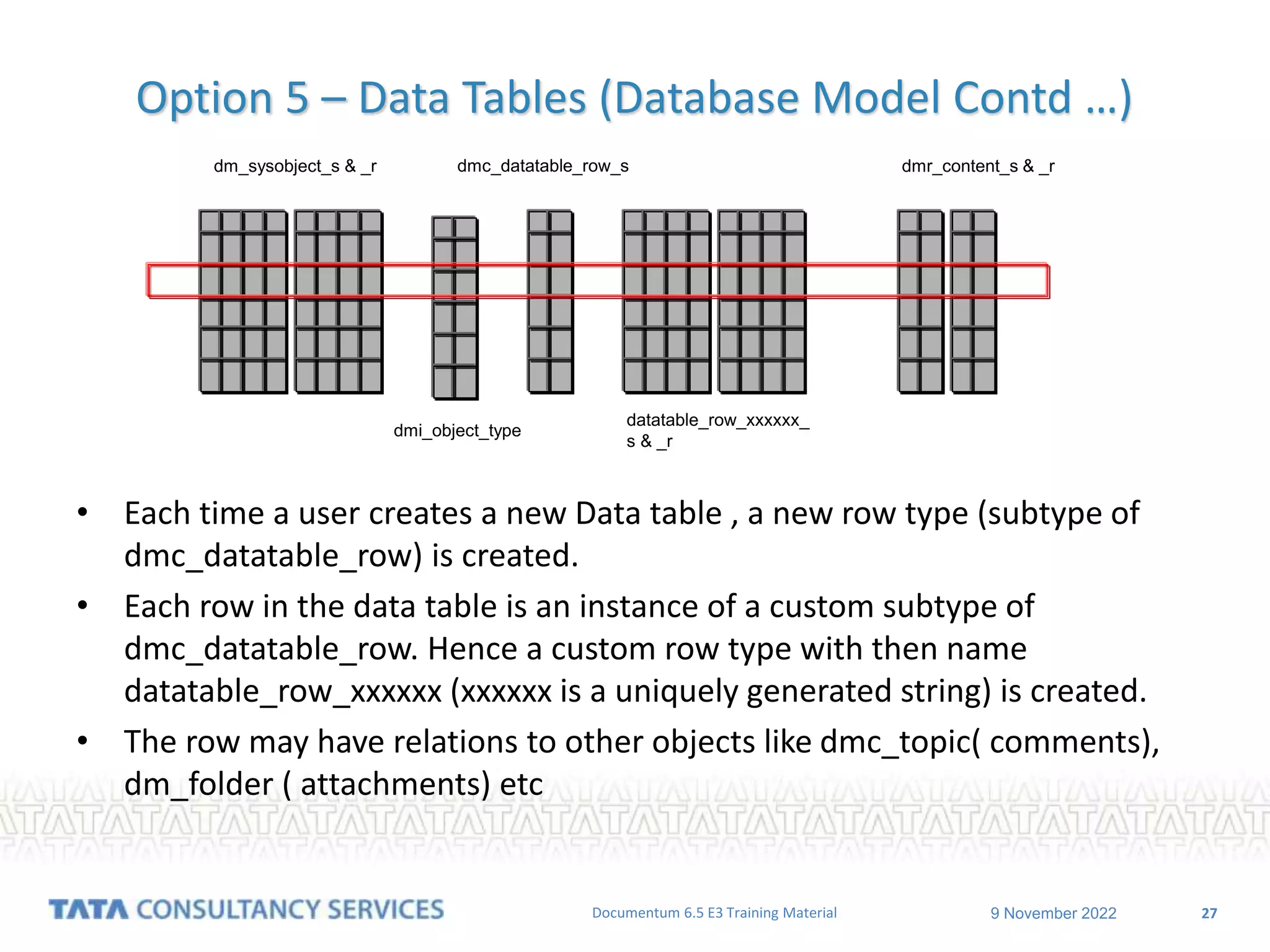 Option 5 – Data Tables (Database Model Contd …)

dm_sysobject_s & _r

dmc_datatable_row_s

dmr_content_s & _r

dmi_object_type

datatable_row_xxxxxx_s & _r

• Each time a user creates a new Data table , a new row type (subtype of dmc_datatable_row) is created.

• Each row in the data table is an instance of a custom subtype of dmc_datatable_row. Hence a custom row type with then name datatable_row_xxxxxx (xxxxxx is a uniquely generated string) is created.

• The row may have relations to other objects like dmc_topic( comments), dm_folder ( attachments) etc

TATA CONSULTANCY SERVICES

Documentum 6.5 E3 Training Material

9 November 2022

27